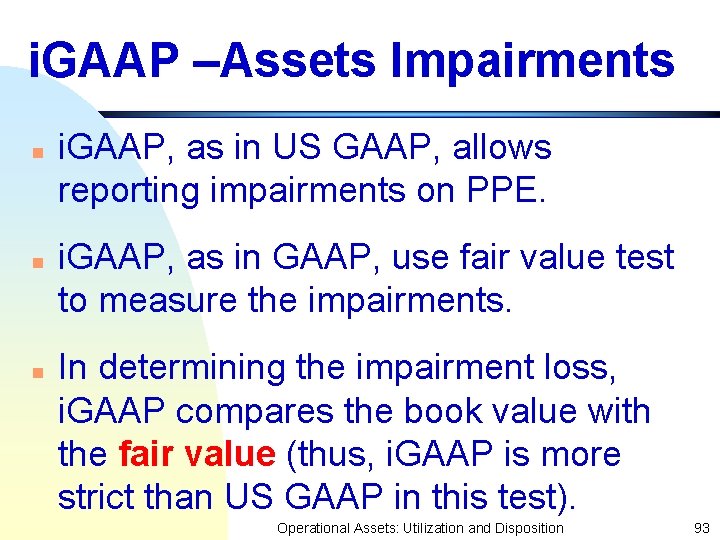 iGAAP –Assets Impairments

iGAAP, as in US GAAP, allows reporting impairments on PPE.

iGAAP, as in GAAP, use fair value test to measure the impairments.

In determining the impairment loss, iGAAP compares the book value with the fair value (thus, iGAAP is more strict than US GAAP in this test).

Operational Assets: Utilization and Disposition

93